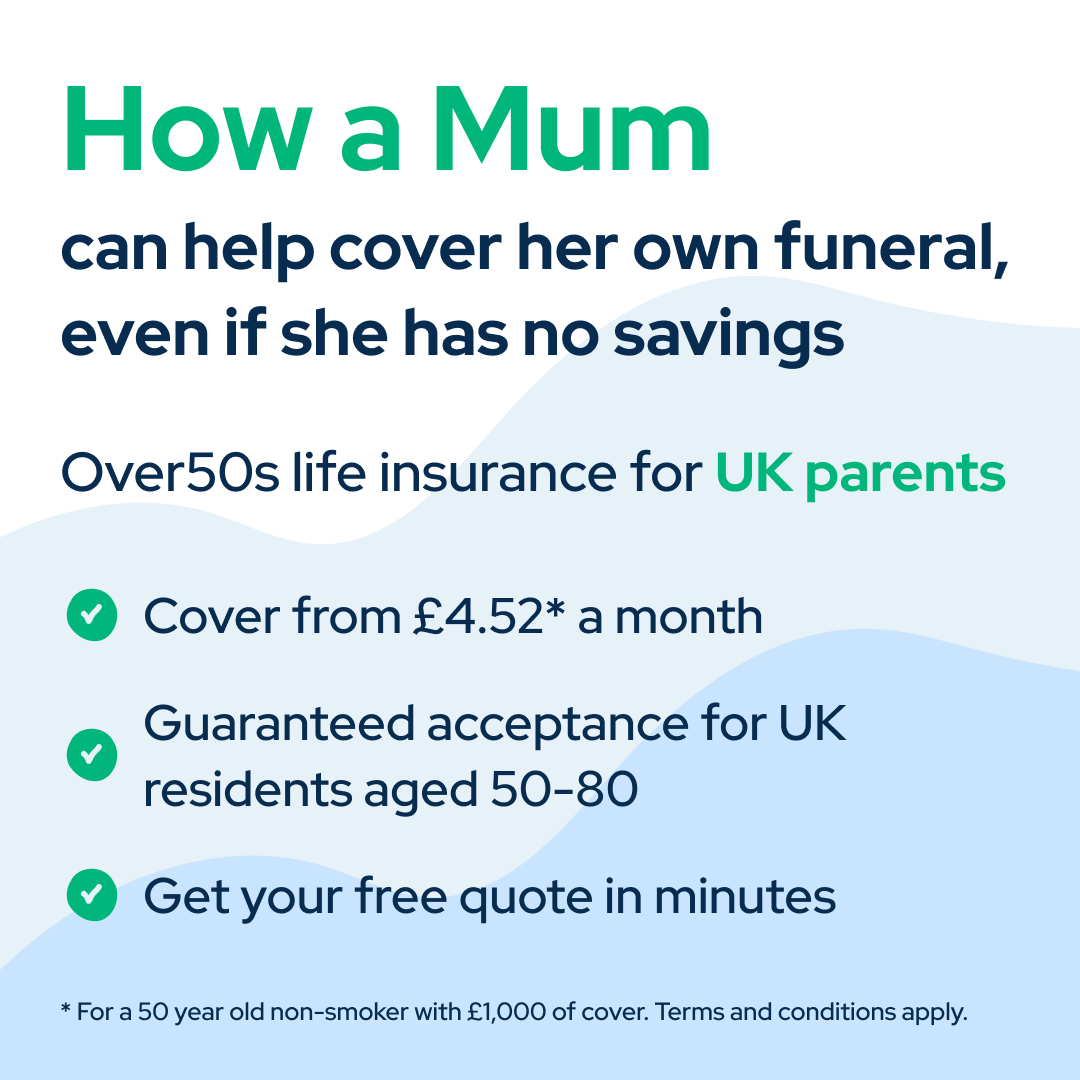 How a Mum

can help cover her own funeral, even if she has no savings

Over50s life insurance for UK parents

Cover from £4.52* a month

Guaranteed acceptance for UK residents aged 50-80

Get your free quote in minutes

* For a 50 year old non-smoker with £1,000 of cover. Terms and conditions apply.